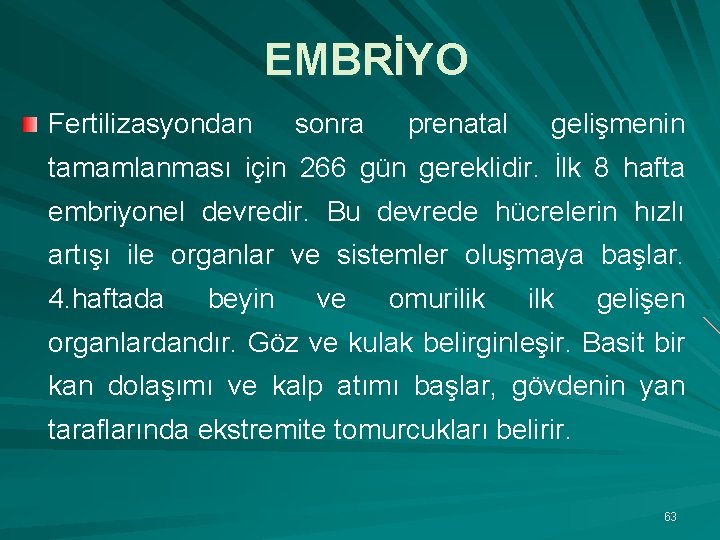 EMBRİYO

Fertilizasyondan sonra prenatal gelişmenin tamamlanması için 266 gün gereklidir. İlk 8 hafta embriyonel devredir. Bu devrede hücrelerin hızlı artışı ile organlar ve sistemler oluşmaya başlar. 4.haftada beyin ve omurilik ilk gelişen organlardandır. Göz ve kulak belirginleşir. Basit bir kan dolaşımı ve kalp atımı başlar, gövdenin yan taraflarında ekstremite tomurcukları belirir.

63